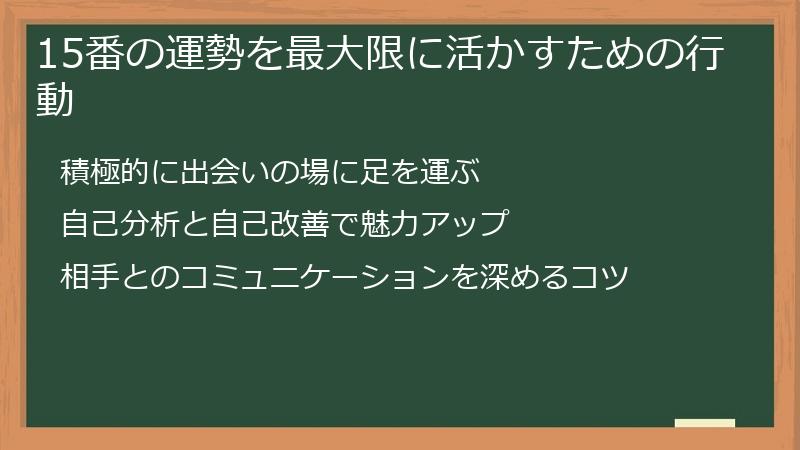 15番の運勢を最大限に活かすための行動

積極的に出会いの場に足を運ぶ

自己分析と自己改善で魅力アップ

相手とのコミュニケーションを深めるコツ